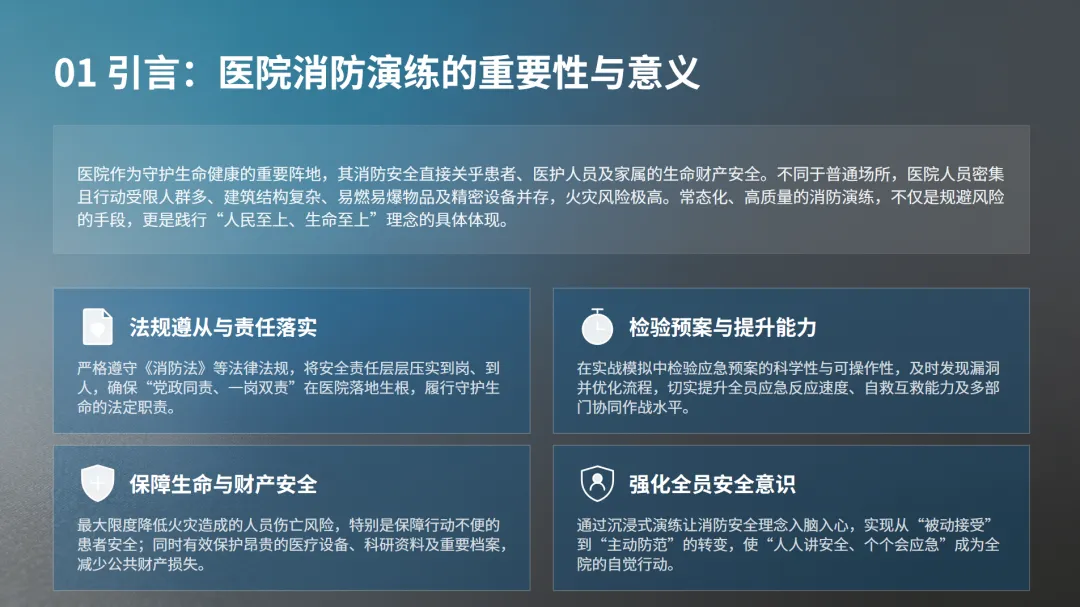 01 引言：医院消防演练的重要性与意义

医院作为守护生命健康的重要阵地，其消防安全直接关乎患者、医护人员及家属的生命财产安全。不同于普通场所，医院人员密集且行动受限人群多、建筑结构复杂、易燃易爆物品及精密设备并存，火灾风险极高。常态化、高质量的消防演练，不仅是规避风险的手段，更是践行“人民至上、生命至上”理念的具体体现。

法规遵从与责任落实

严格遵守《消防法》等法律法规，将安全责任层层压实到岗、到人，确保“党政同责、一岗双责”在医院落地生根，履行守护生命的法定职责。

检验预案与提升能力

在实战模拟中检验应急预案的科学性与可操作性，及时发现漏洞并优化流程，切实提升全员应急反应速度、自救互救能力及多部门协同作战水平。

保障生命与财产安全

最大限度降低火灾造成的人员伤亡风险，特别是保障行动不便的患者安全；同时有效保护昂贵的医疗设备、科研资料及重要档案，减少公共财产损失。

强化全员安全意识

通过沉浸式演练让消防安全理念入脑入心，实现从“被动接受”到“主动防范”的转变，使“人人讲安全、个个会应急”成为全院的自觉行动。